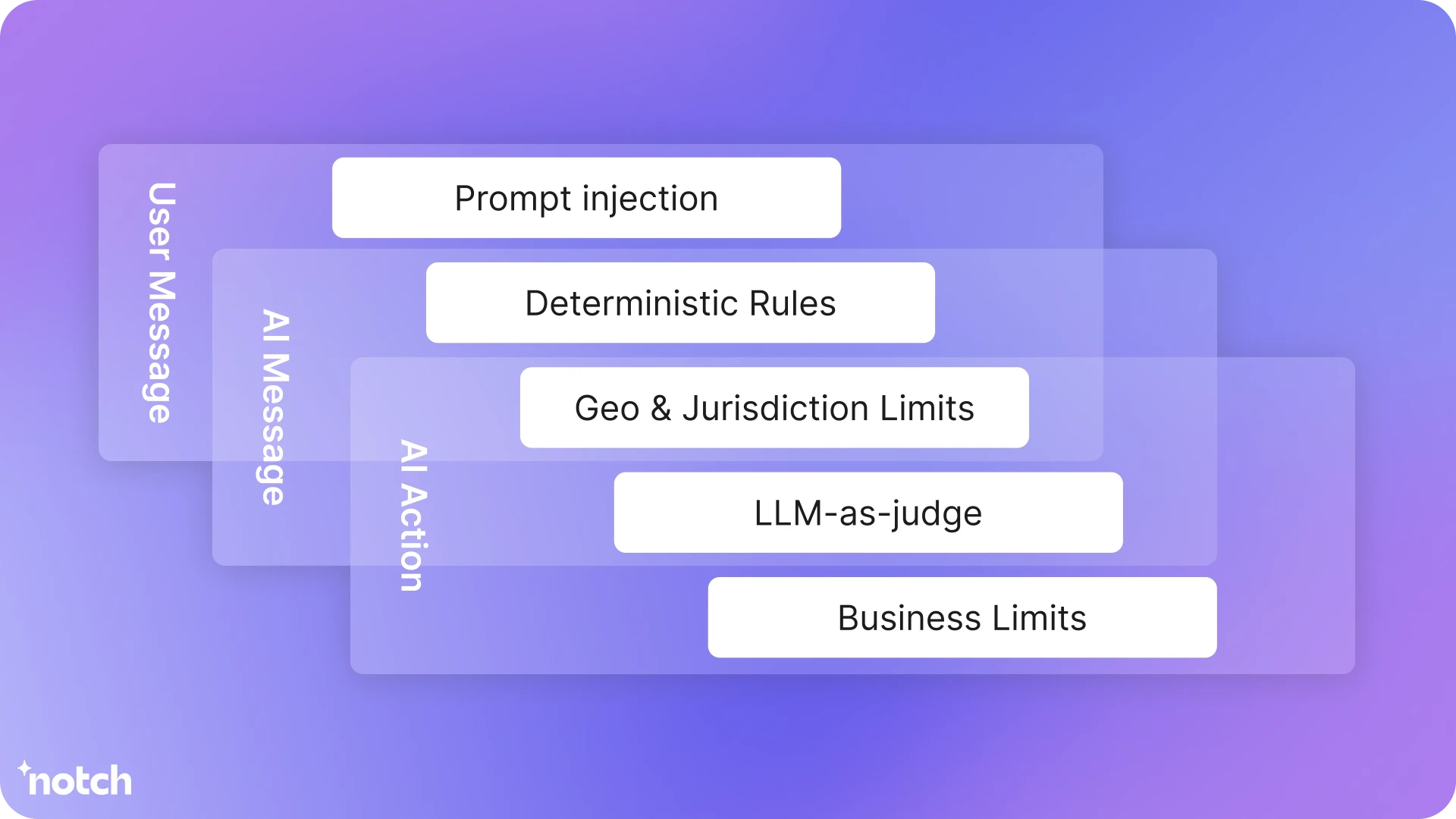 User Message

Prompt injection

AI Message

Deterministic Rules

AI Action

Geo & Jurisdiction Limits

LLM-as-judge

Business Limits

notch